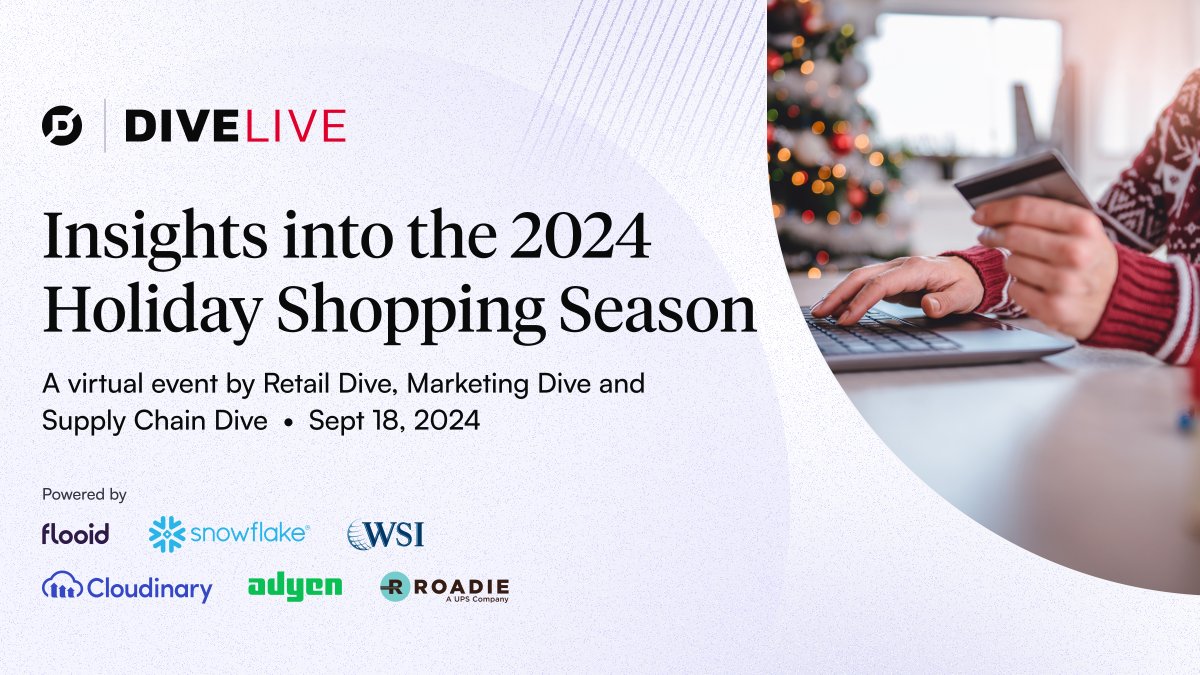 DIVELIVE

Insights into the 2024 Holiday Shopping Season

A virtual event by Retail Dive, Marketing Dive and Supply Chain Dive • Sept 18, 2024

Powered by

flooid snowflake WSI

Cloudinary adyen ROADIE A UPS Company